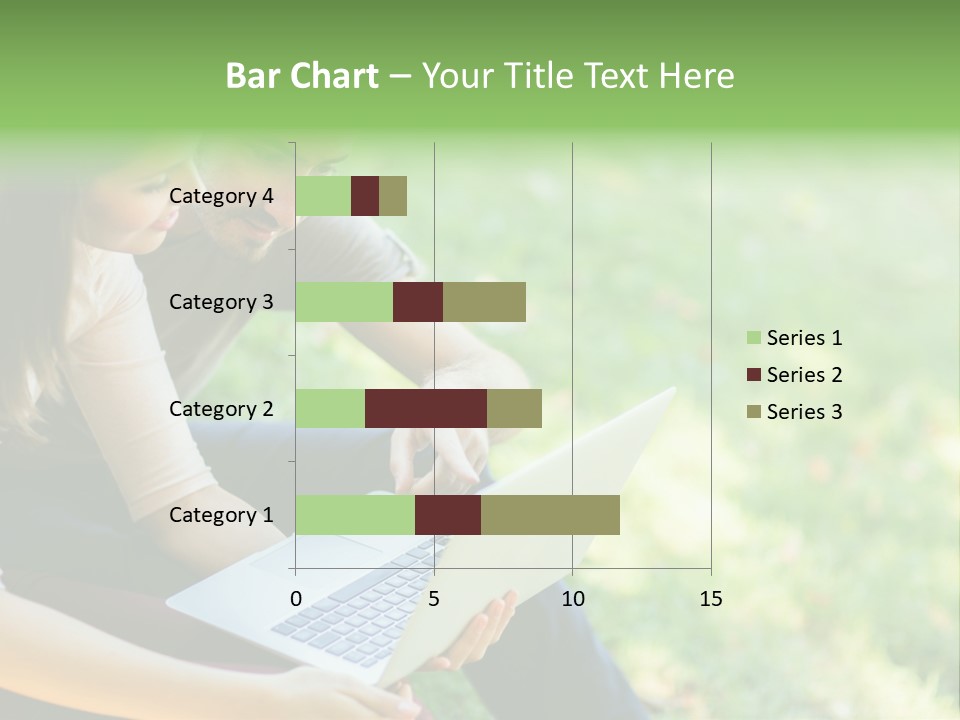 Bar Chart – Your Title Text Here

Category 4
Category 3
Category 2
Category 1

0
5
10
15

Series 1
Series 2
Series 3